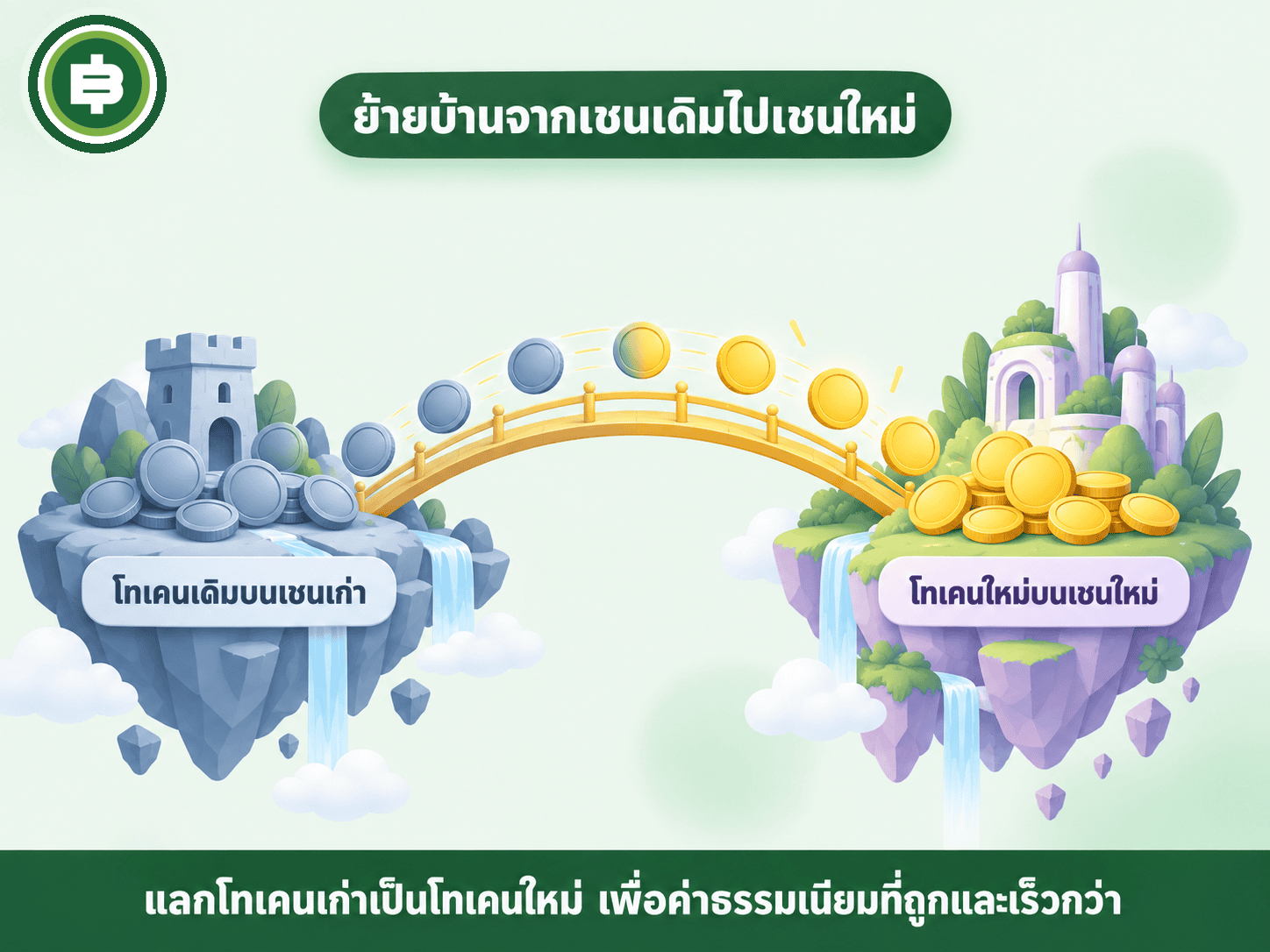 ย้ายบ้านจากเชนเดิมไปเชนใหม่

โทเคนเดิมบนเชนเก่า

โทเคนใหม่บนเชนใหม่

แลกโทเคนเก่าเป็นโทเคนใหม่ เพื่อค่าธรรมเนียมที่ถูกและเร็วกว่า